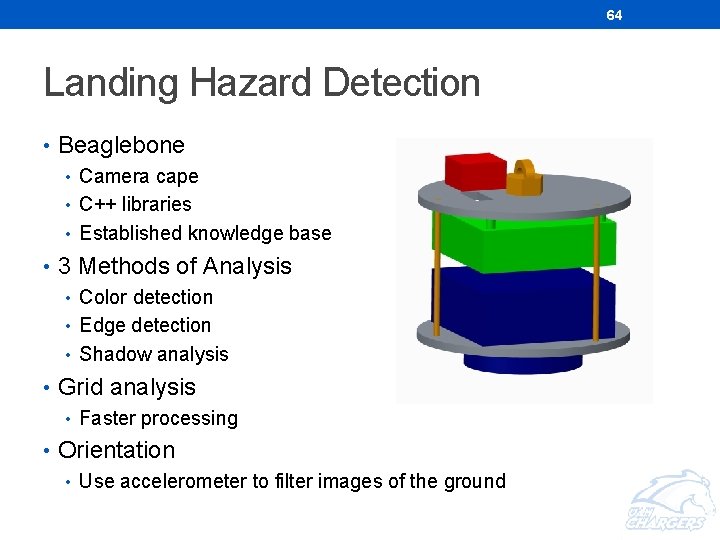 64

Landing Hazard Detection

• Beaglebone
  • Camera cape
  • C++ libraries
  • Established knowledge base
• 3 Methods of Analysis
  • Color detection
  • Edge detection
  • Shadow analysis
• Grid analysis
  • Faster processing
• Orientation
  • Use accelerometer to filter images of the ground

UAH CHARGERS